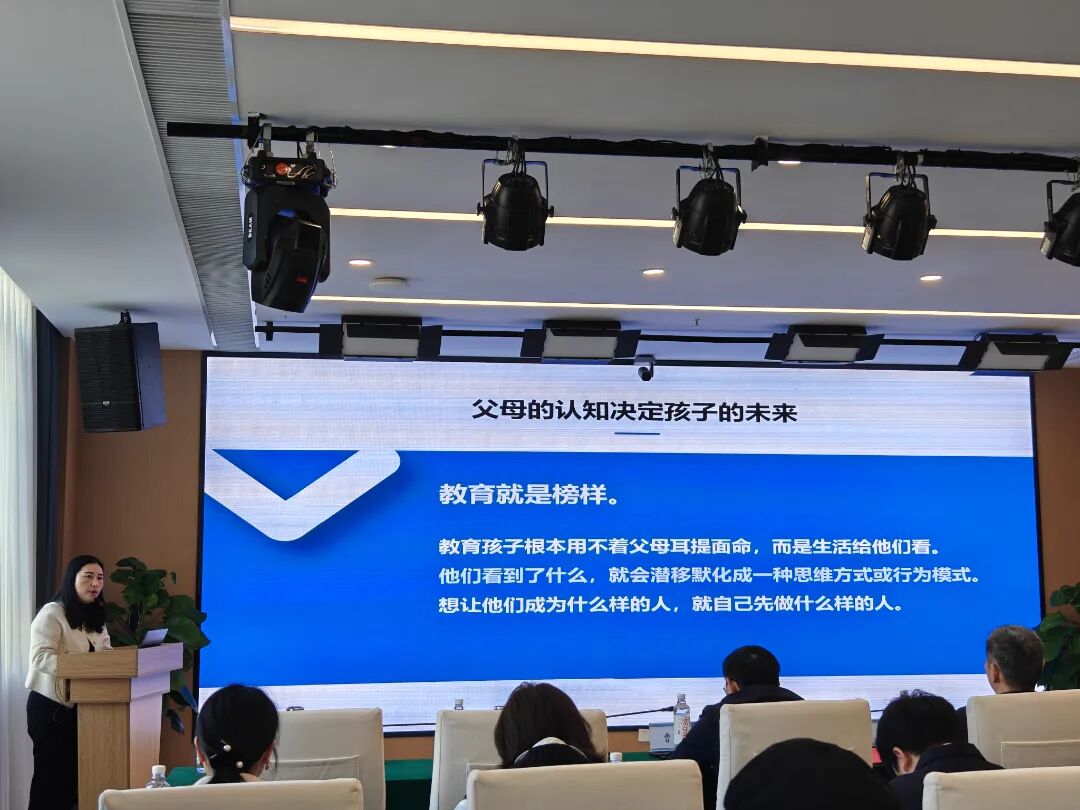 父母的认知决定孩子的未来

教育就是榜样。

教育孩子根本用不着父母耳提面命，而是生活给他们看。
他们看到了什么，就会潜移默化成一种思维方式或行为模式。
想让他们成为什么样的人，就自己先做什么样的人。